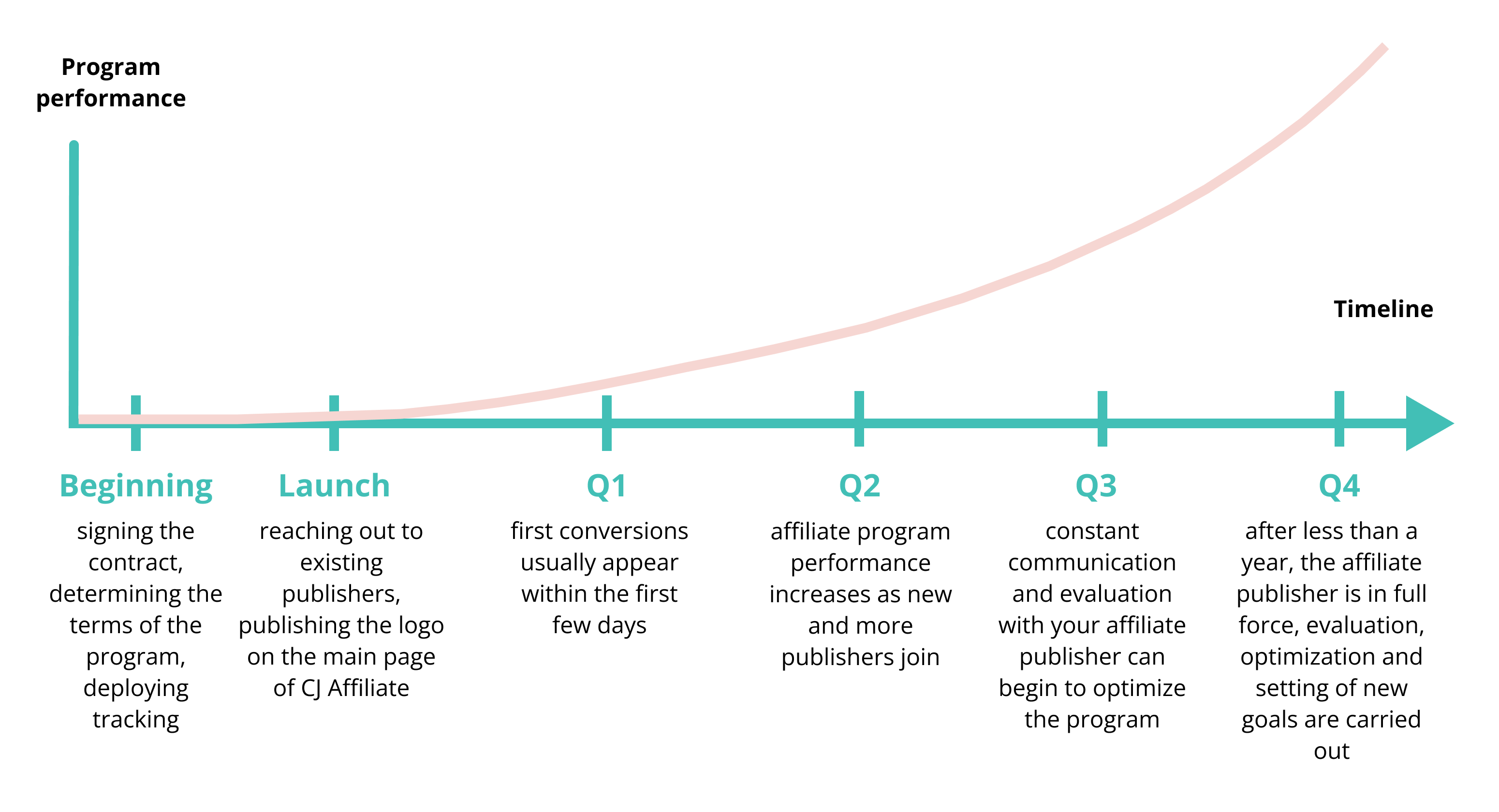 Program performance

Timeline

Beginning
signing the contract, determining the terms of the program, deploying tracking

Launch
reaching out to existing publishers, publishing the logo on the main page of CJ Affiliate

Q1
first conversions usually appear within the first few days

Q2
affiliate program performance increases as new and more publishers join

Q3
constant communication and evaluation with your affiliate publisher can begin to optimize the program

Q4
after less than a year, the affiliate publisher is in full force, evaluation, optimization and setting of new goals are carried out